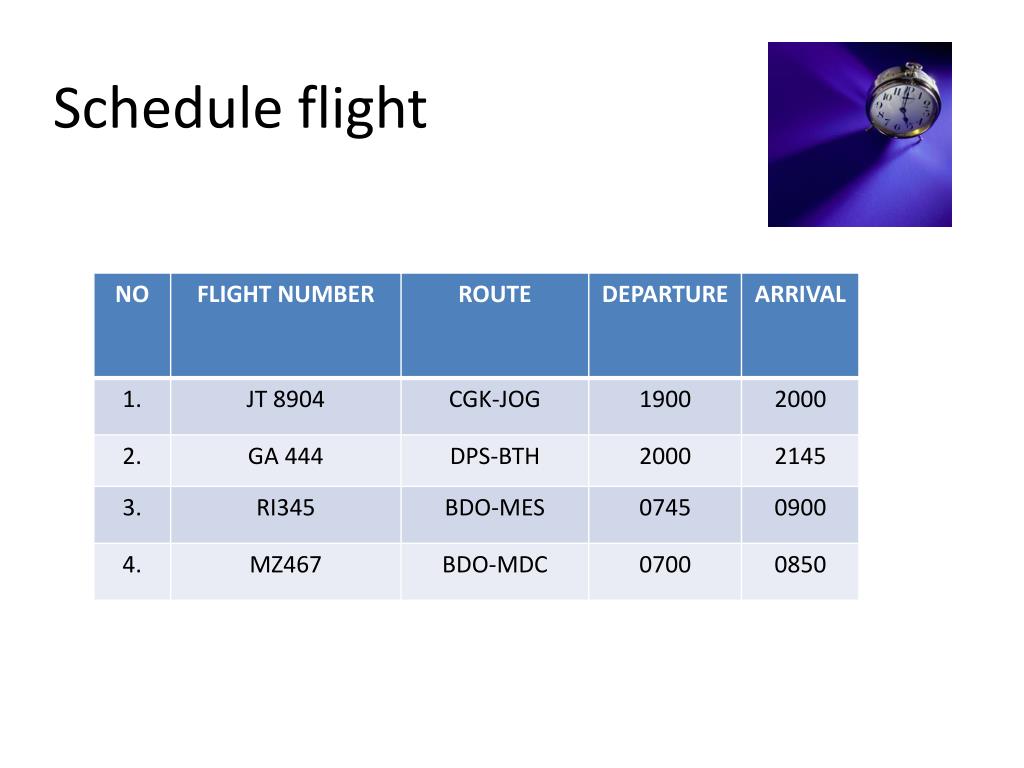 Schedule flight

| NO | FLIGHT NUMBER | ROUTE | DEPARTURE | ARRIVAL |
|---|---|---|---|---|
| 1. | JT 8904 | CGK-JOG | 1900 | 2000 |
| 2. | GA 444 | DPS-BTH | 2000 | 2145 |
| 3. | RI345 | BDO-MES | 0745 | 0900 |
| 4. | MZ467 | BDO-MDC | 0700 | 0850 |